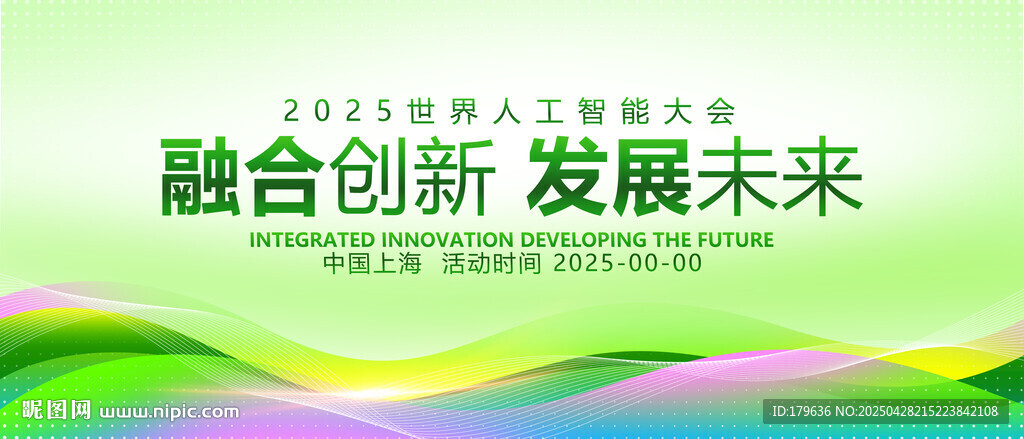 2025世界人工智能大会

融合创新 发展未来

INTEGRATED INNOVATION DEVELOPING THE FUTURE

中国上海 活动时间 2025-00-00

昵图网 www.nipic.com

ID:179636 NO:20250428215223842108